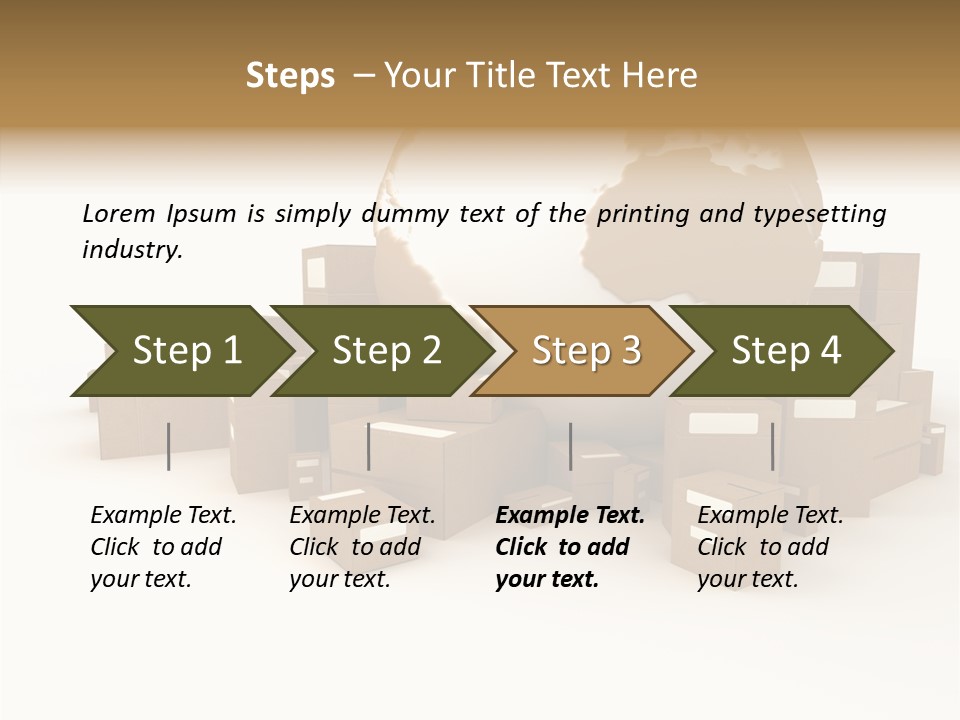 Steps – Your Title Text Here

Lorem Ipsum is simply dummy text of the printing and typesetting industry.

Step 1

Step 2

Step 3

Step 4

Example Text. Click to add your text.

Example Text. Click to add your text.

Example Text. Click to add your text.

Example Text. Click to add your text.